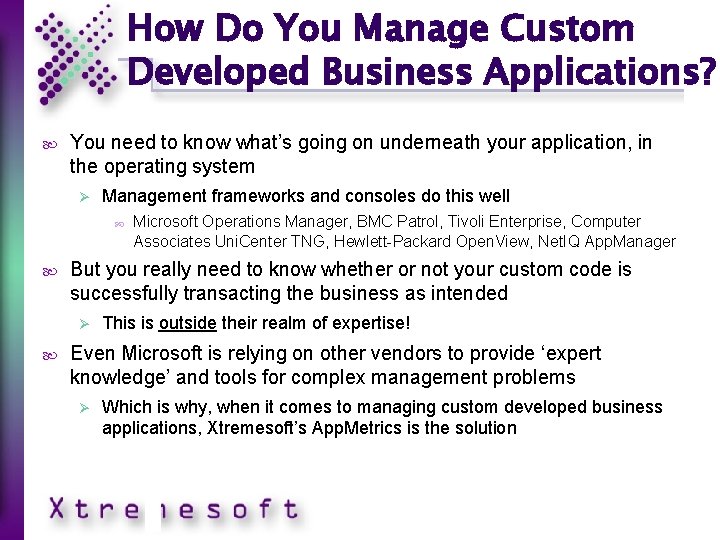 How Do You Manage Custom Developed Business Applications?

You need to know what's going on underneath your application, in the operating system

Management frameworks and consoles do this well

Microsoft Operations Manager, BMC Patrol, Tivoli Enterprise, Computer Associates UniCenter TNG, Hewlett-Packard OpenView, NetIQ AppManager

But you really need to know whether or not your custom code is successfully transacting the business as intended

This is outside their realm of expertise!

Even Microsoft is relying on other vendors to provide 'expert knowledge' and tools for complex management problems

Which is why, when it comes to managing custom developed business applications, Xtremesoft's AppMetrics is the solution

Xtremesoft